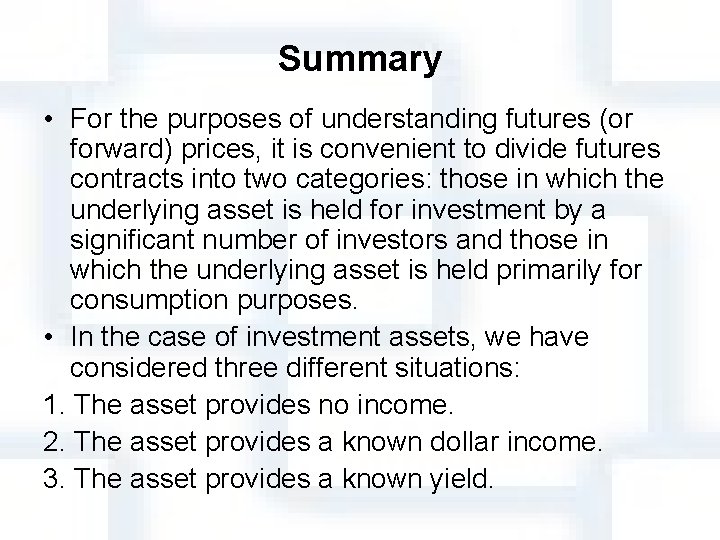 Summary

• For the purposes of understanding futures (or forward) prices, it is convenient to divide futures contracts into two categories: those in which the underlying asset is held for investment by a significant number of investors and those in which the underlying asset is held primarily for consumption purposes.

• In the case of investment assets, we have considered three different situations:

1. The asset provides no income.
2. The asset provides a known dollar income.
3. The asset provides a known yield.